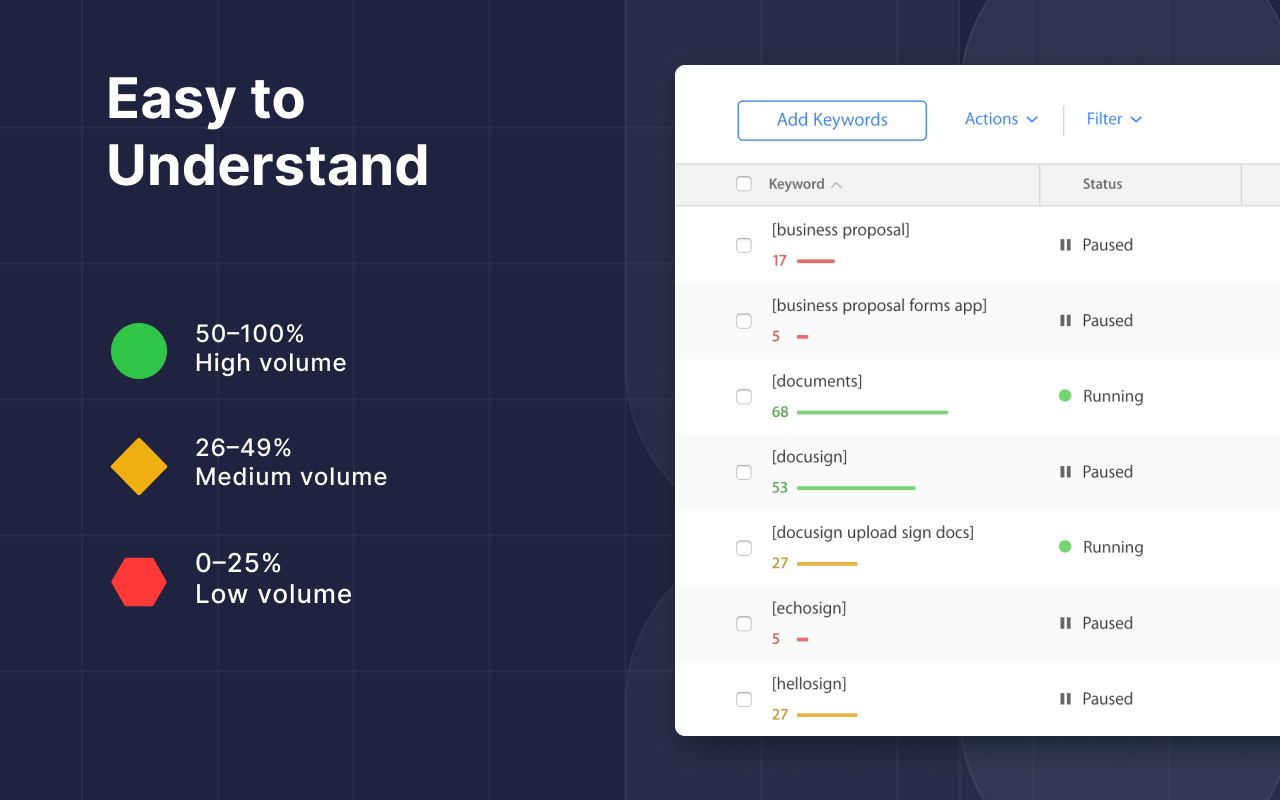 Easy to Understand

50–100%
High volume

26–49%
Medium volume

0–25%
Low volume

Add Keywords
Actions
Filter

| Keyword | Status |
|---|---|
| [business proposal] 17 | Paused |
| [business proposal forms app] 5 | Paused |
| [documents] 68 | Running |
| [docusign] 53 | Paused |
| [docusign upload sign docs] 27 | Running |
| [echosign] 5 | Paused |
| [hellosign] 27 | Paused |